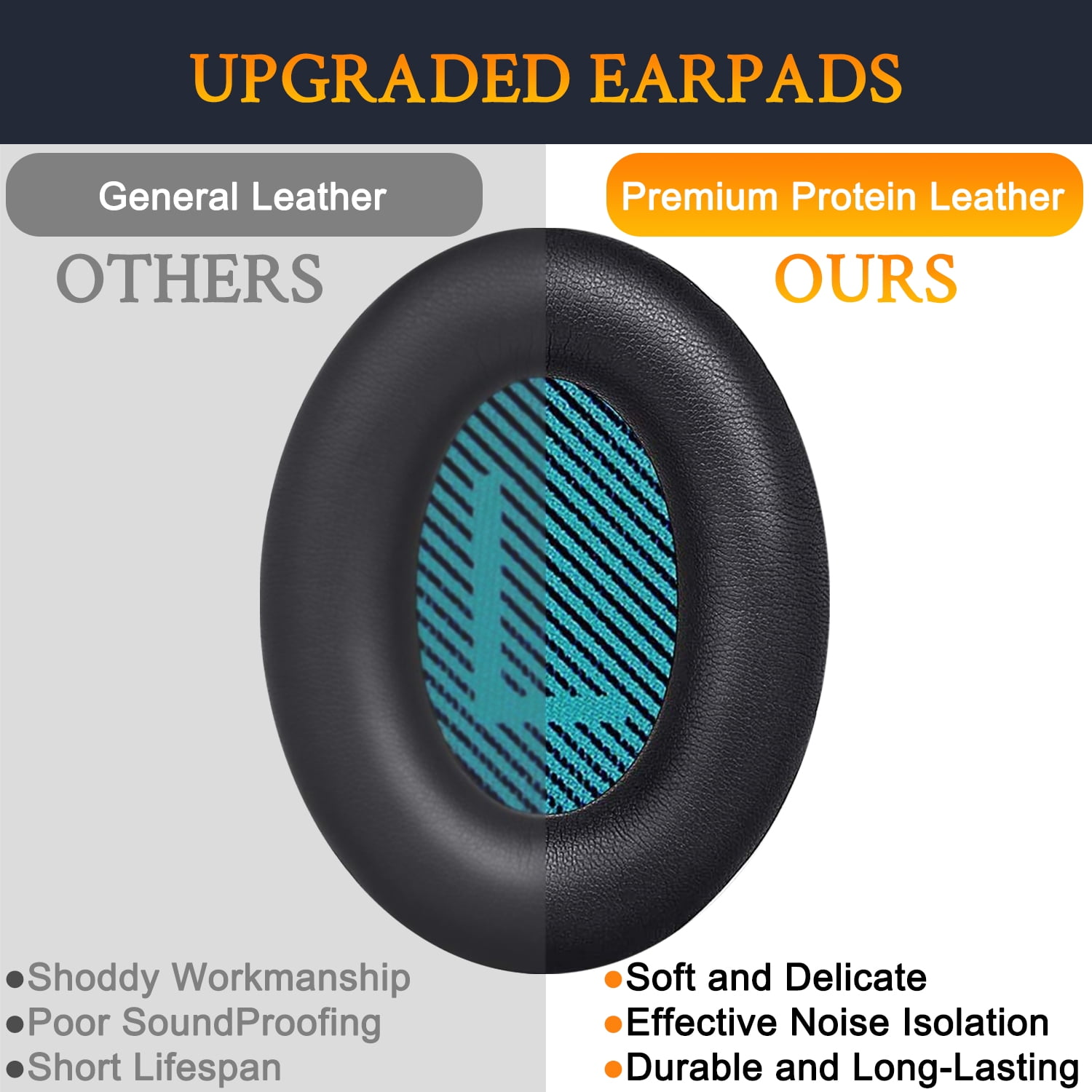 UPGRADED EARPADS

General Leather

OTHERS

• Shoddy Workmanship
• Poor SoundProofing
• Short Lifespan

Premium Protein Leather

OURS

• Soft and Delicate
• Effective Noise Isolation
• Durable and Long-Lasting